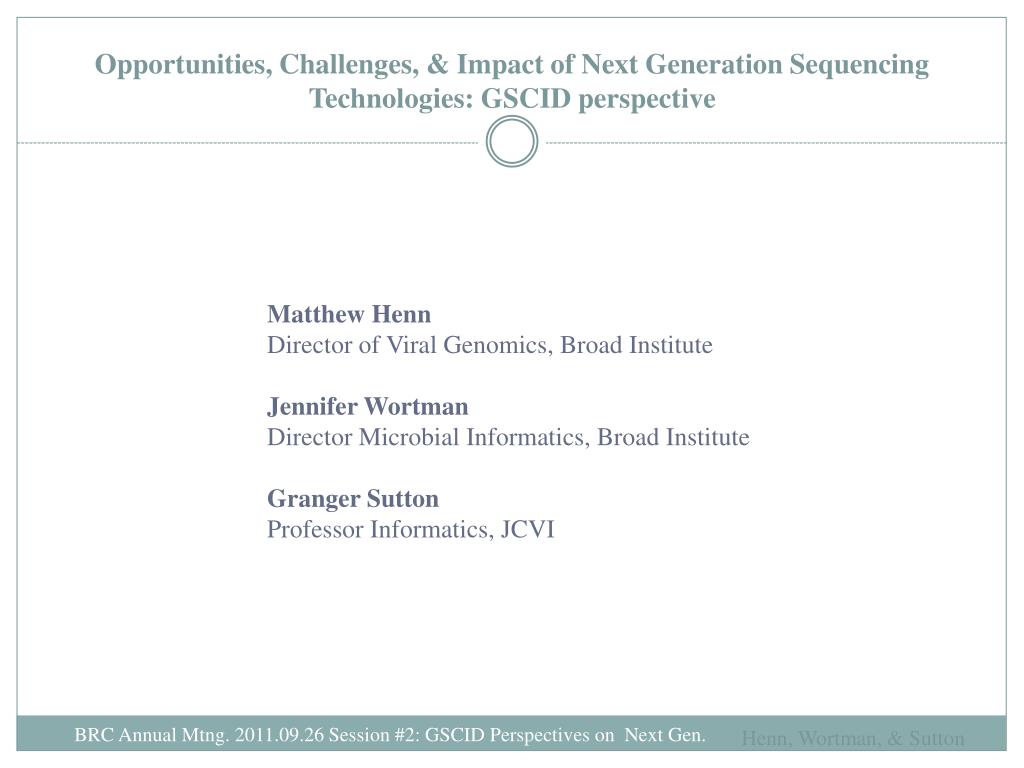 Opportunities, Challenges, & Impact of Next Generation Sequencing Technologies: GSCID perspective

Matthew Henn
Director of Viral Genomics, Broad Institute

Jennifer Wortman
Director Microbial Informatics, Broad Institute

Granger Sutton
Professor Informatics, JCVI

BRC Annual Mtng. 2011.09.26 Session #2: GSCID Perspectives on Next Gen.

Henn, Wortman, & Sutton